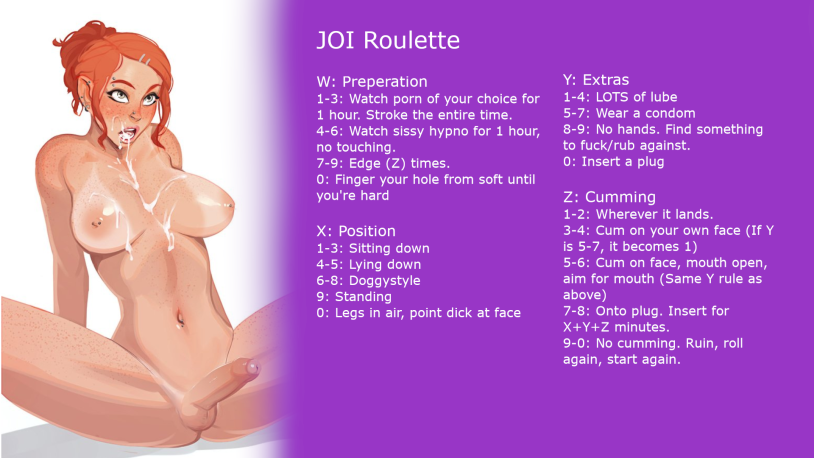 JOI Roulette

W: Preperation
1-3: Watch porn of your choice for 1 hour. Stroke the entire time.
4-6: Watch sissy hypno for 1 hour, no touching.
7-9: Edge (Z) times.
0: Finger your hole from soft until you're hard

X: Position
1-3: Sitting down
4-5: Lying down
6-8: Doggystyle
9: Standing
0: Legs in air, point dick at face

Y: Extras
1-4: LOTS of lube
5-7: Wear a condom
8-9: No hands. Find something to fuck/rub against.
0: Insert a plug

Z: Cumming
1-2: Wherever it lands.
3-4: Cum on your own face (If Y is 5-7, it becomes 1)
5-6: Cum on face, mouth open, aim for mouth (Same Y rule as above)
7-8: Onto plug. Insert for X+Y+Z minutes.
9-0: No cumming. Ruin, roll again, start again.